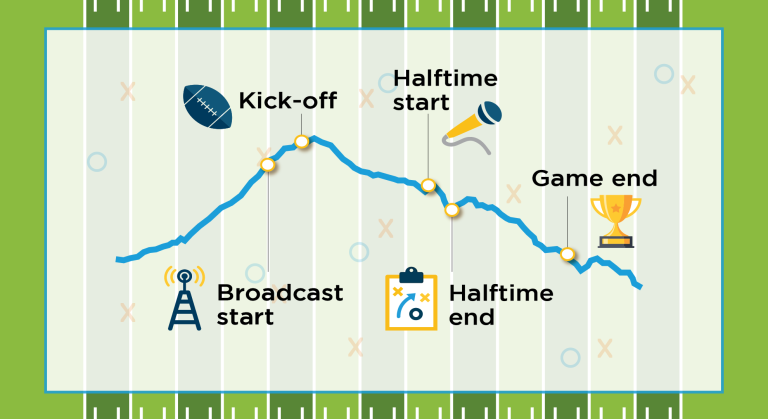 Kick-off

Halftime start

Game end

Broadcast start

Halftime end